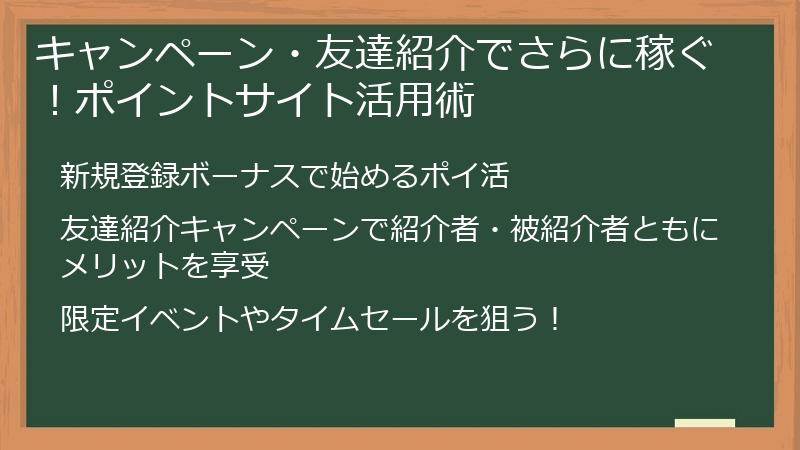 キャンペーン・友達紹介でさらに稼ぐ！ポイントサイト活用術

新規登録ボーナスで始めるポイ活

友達紹介キャンペーンで紹介者・被紹介者ともにメリットを享受

限定イベントやタイムセールを狙う！